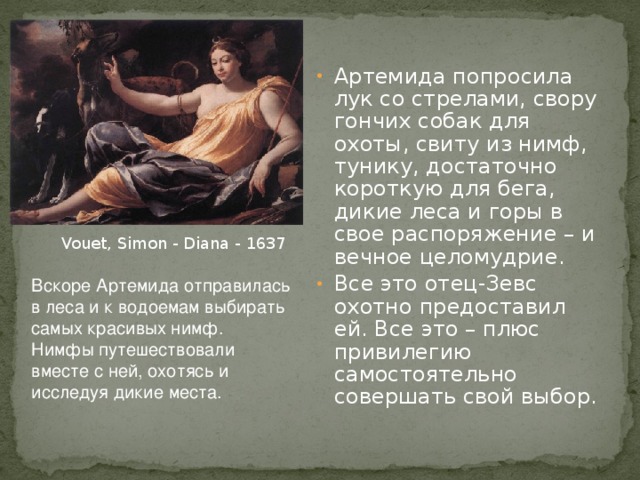 Vouet, Simon - Diana - 1637

Вскоре Артемида отправилась в леса и к водоемам выбирать самых красивых нимф. Нимфы путешествовали вместе с ней, охотясь и исследуя дикие места.

• Артемида попросила лук со стрелами, свору гончих собак для охоты, свиту из нимф, тунику, достаточно короткую для бега, дикие леса и горы в свое распоряжение – и вечное целомудрие.

• Все это отец-Зевс охотно предоставил ей. Все это – плюс привилегию самостоятельно совершать свой выбор.